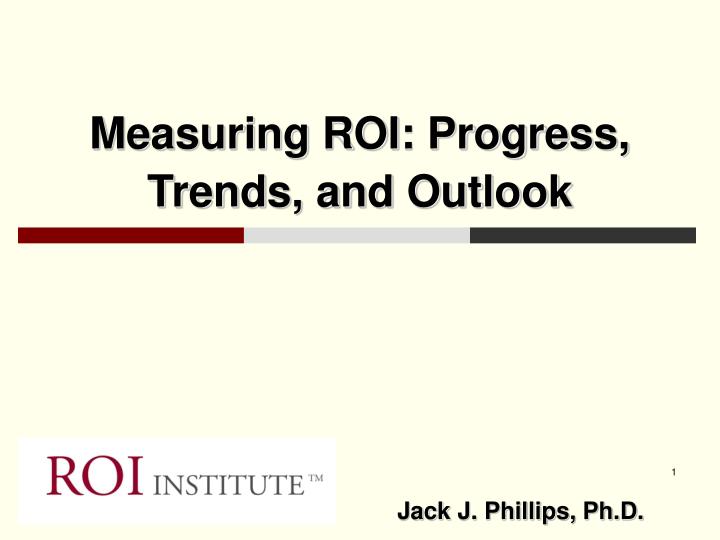 Measuring ROI: Progress, Trends, and Outlook

ROI INSTITUTE™

1

Jack J. Phillips, Ph.D.